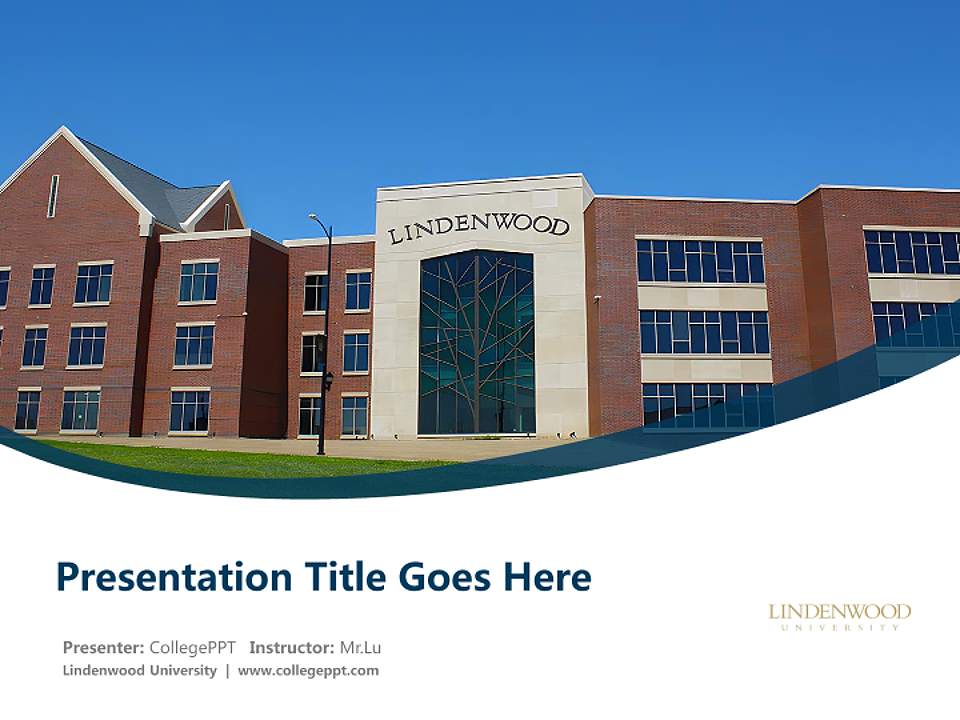 LINDENWOOD

Presentation Title Goes Here

LINDENWOOD
UNIVERSITY

Presenter: CollegePPT Instructor: Mr.Lu
Lindenwood University | www.collegeppt.com